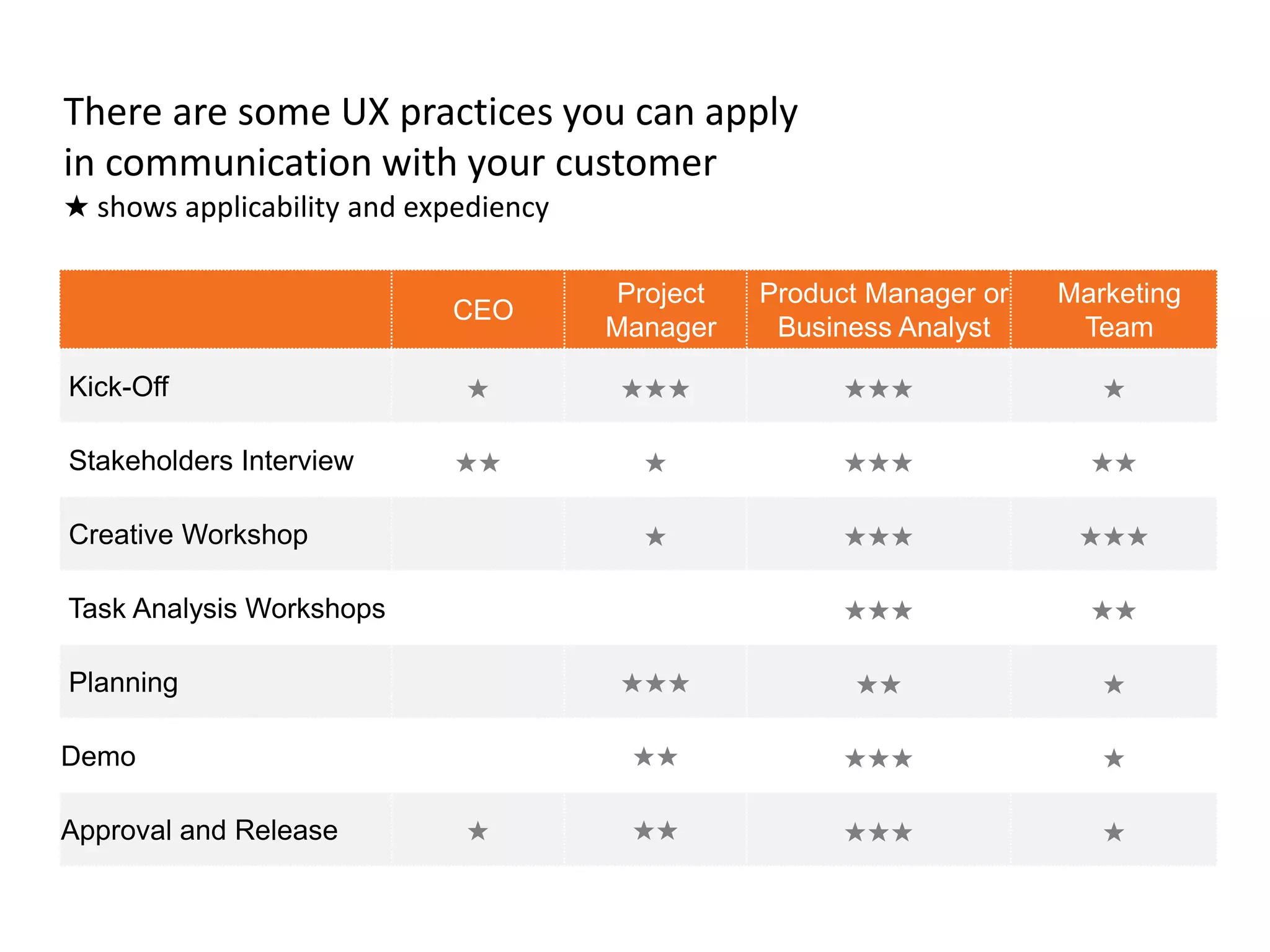 There are some UX practices you can apply in communication with your customer
★ shows applicability and expediency

| | CEO | Project Manager | Product Manager or Business Analyst | Marketing Team |
|---|---|---|---|---|
| Kick-Off | ★ | ★★★ | ★★★ | ★ |
| Stakeholders Interview | ★★ | ★ | ★★★ | ★★ |
| Creative Workshop | | ★ | ★★★ | ★★★ |
| Task Analysis Workshops | | | ★★★ | ★★ |
| Planning | | ★★★ | ★★ | ★ |
| Demo | | ★★ | ★★★ | ★ |
| Approval and Release | ★ | ★★ | ★★★ | ★ |